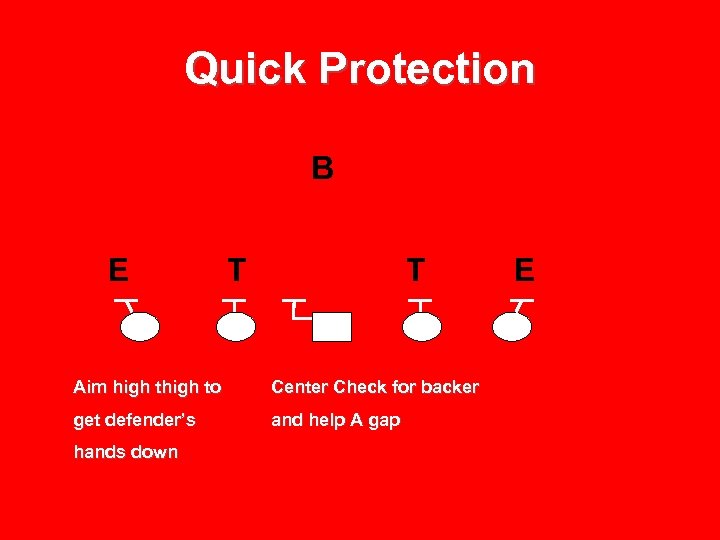 Quick Protection

B

E T T E

Aim high thigh to get defender's hands down

Center Check for backer and help A gap